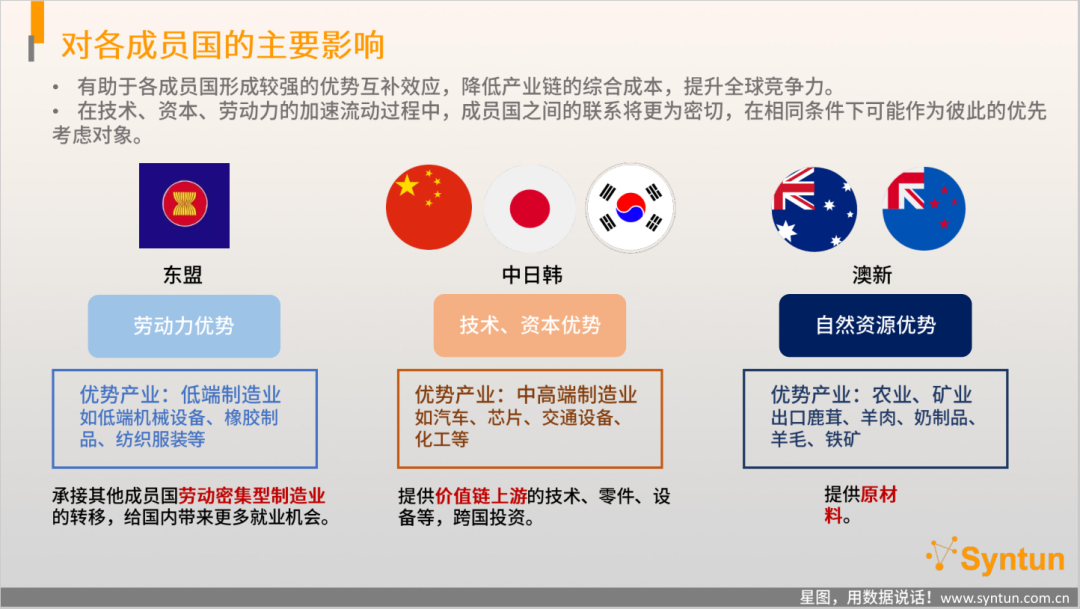 对各成员国的主要影响

• 有助于各成员国形成较强的优势互补效应，降低产业链的综合成本，提升全球竞争力。
• 在技术、资本、劳动力的加速流动过程中，成员国之间的联系将更为密切，在相同条件下可能作为彼此的优先考虑对象。

东盟

劳动力优势

优势产业：低端制造业
如低端机械设备、橡胶制品、纺织服装等

承接其他成员国劳动密集型制造业的转移，给国内带来更多就业机会。

中日韩

技术、资本优势

优势产业：中高端制造业
如汽车、芯片、交通设备、化工等

提供价值链上游的技术、零件、设备等，跨国投资。

澳新

自然资源优势

优势产业：农业、矿业
出口鹿茸、羊肉、奶制品、羊毛、铁矿

提供原材料。

Syntun

星图，用数据说话！www.syntun.com.cn